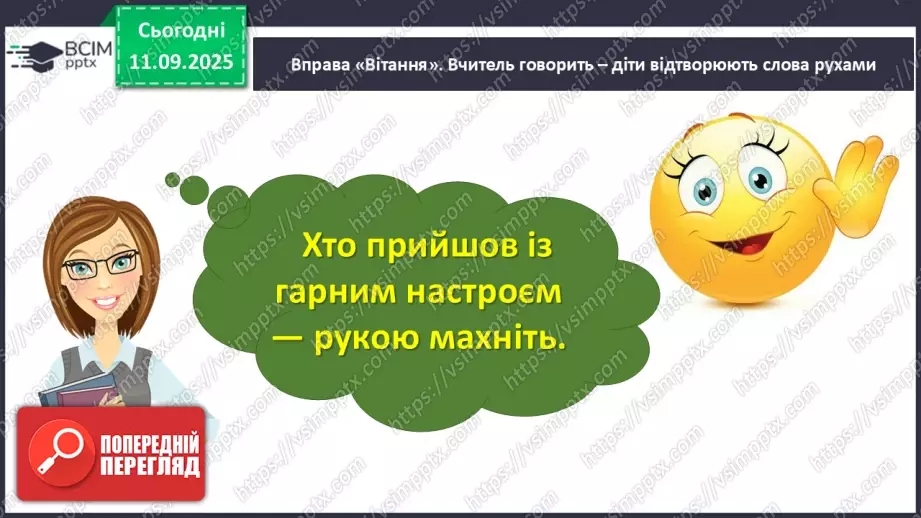 ВСІМ pptx

Сьогодні
11.09.2025

Вправа «Вітання». Вчитель говорить – діти відтворюють слова рухами

Хто прийшов із гарним настроєм — рукою махніть.

ПОПЕРЕДНІЙ ПЕРЕГЛЯД

https://vsimpptx.com